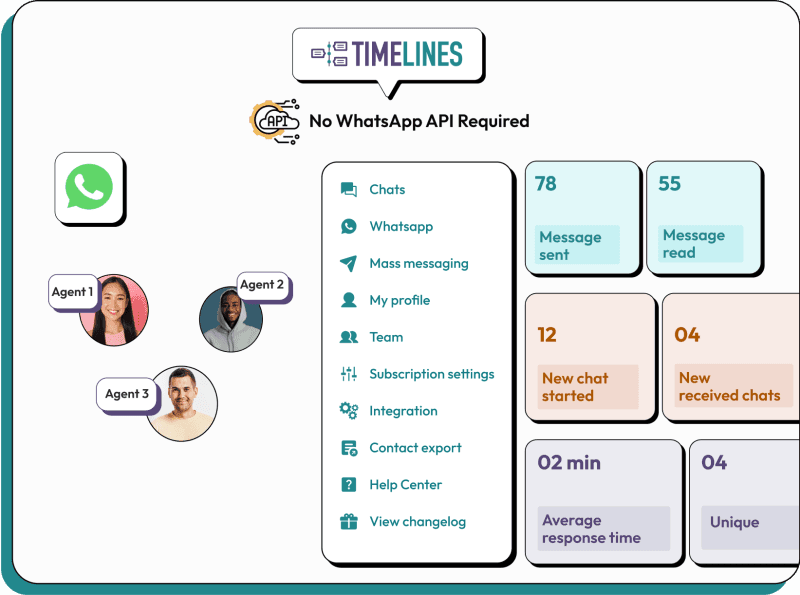 TIMELINES

API No WhatsApp API Required

Agent 1

Agent 2

Agent 3

Chats
Whatsapp
Mass messaging
My profile
Team
Subscription settings
Integration
Contact export
Help Center
View changelog

78
Message sent

55
Message read

12
New chat started

04
New received chats

02 min
Average response time

04
Unique